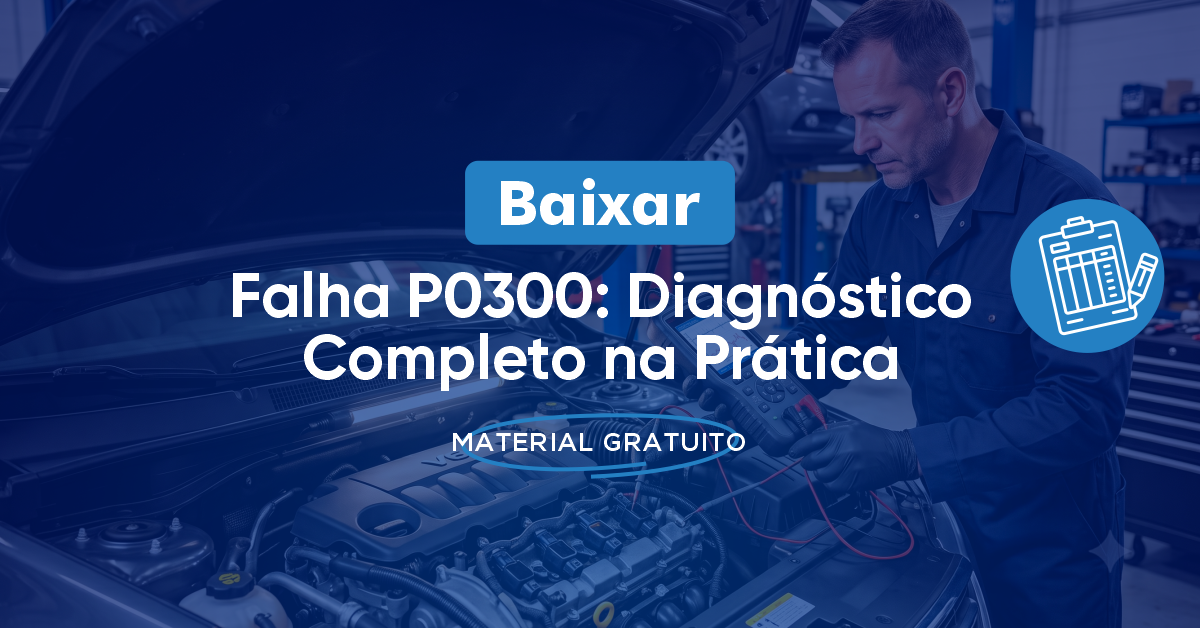 Baixar

Falha P0300: Diagnóstico Completo na Prática

MATERIAL GRATUITO